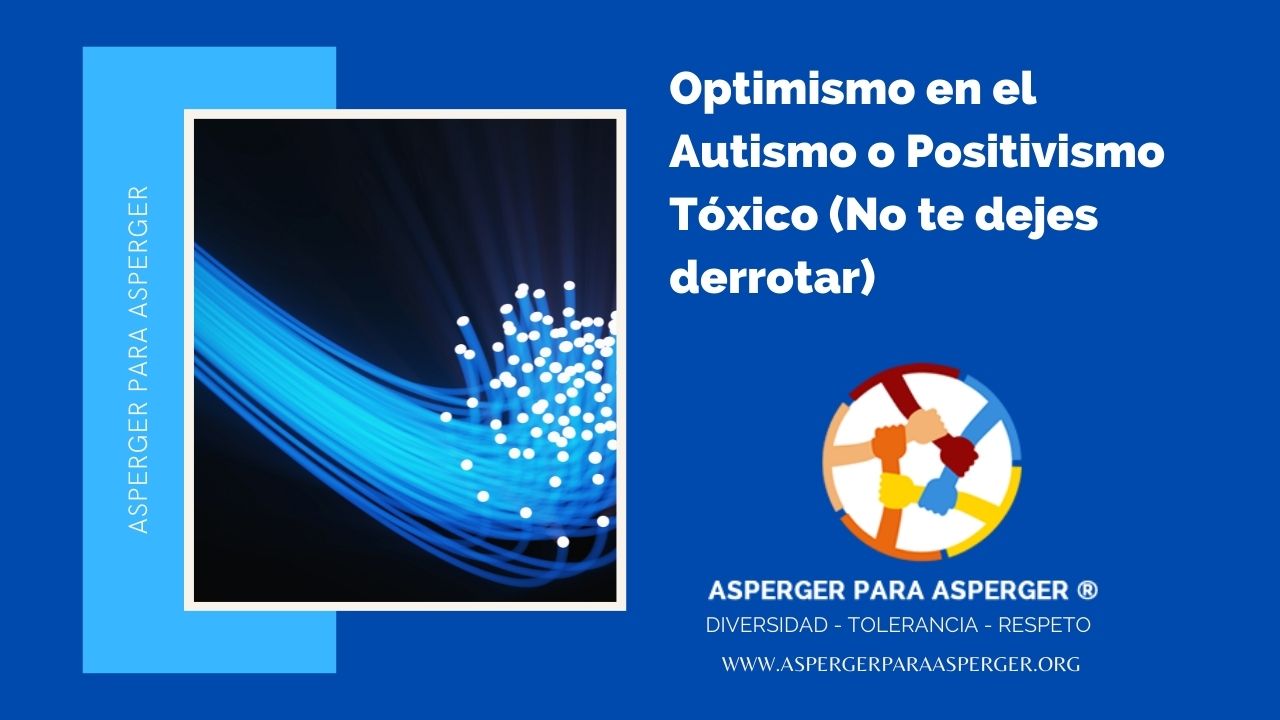 ASPERGER PARA ASPERGER

Optimismo en el Autismo o Positivismo Tóxico (No te dejes derrotar)

ASPERGER PARA ASPERGER ®
DIVERSIDAD - TOLERANCIA - RESPETO
WWW.ASPERGERPARAASPERGER.ORG